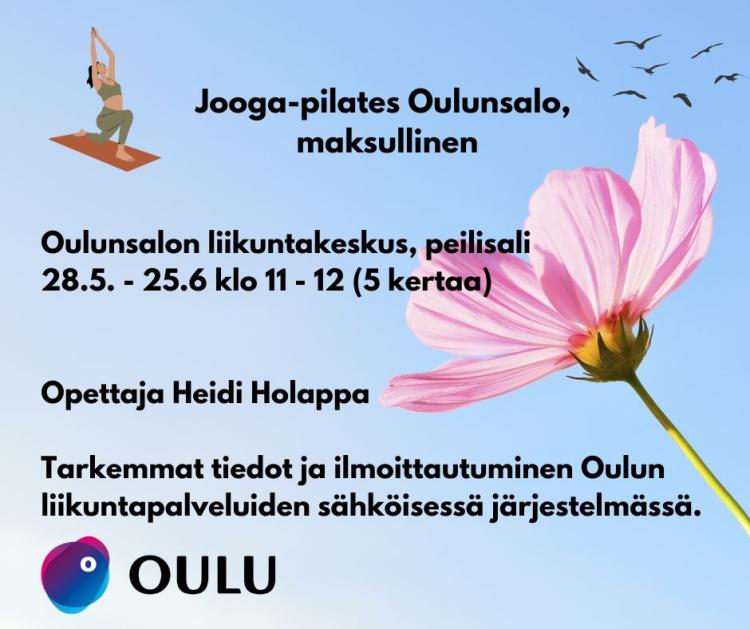 Jooga-pilates Oulunsalo, maksullinen

Oulunsalon liikuntakeskus, peilisali
28.5. - 25.6 klo 11 - 12 (5 kertaa)

Opettaja Heidi Holappa

Tarkemmat tiedot ja ilmoittautuminen Oulun liikuntapalveluiden sähköisessä järjestelmässä.

OULU